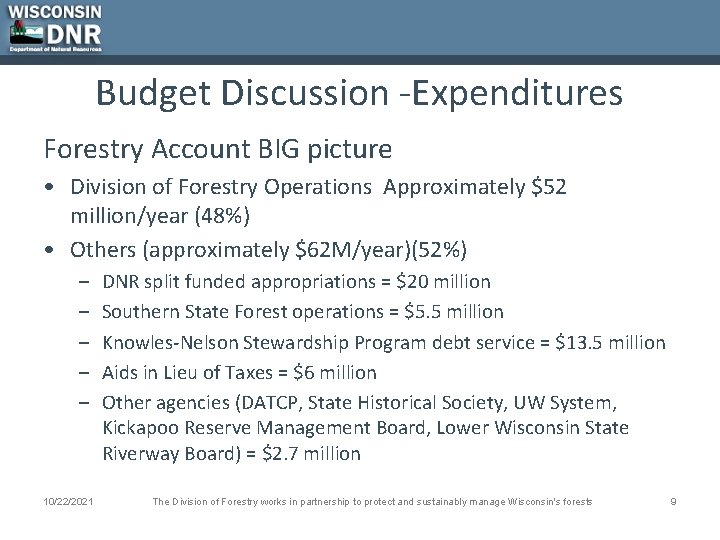 WISCONSIN
DNR
Department of Natural Resources

Budget Discussion -Expenditures

Forestry Account BIG picture

• Division of Forestry Operations Approximately \$52 million/year (48%)
• Others (approximately \$62M/year)(52%)
– DNR split funded appropriations = \$20 million
– Southern State Forest operations = \$5.5 million
– Knowles-Nelson Stewardship Program debt service = \$13.5 million
– Aids in Lieu of Taxes = \$6 million
– Other agencies (DATCP, State Historical Society, UW System, Kickapoo Reserve Management Board, Lower Wisconsin State Riverway Board) = \$2.7 million

10/22/2021 The Division of Forestry works in partnership to protect and sustainably manage Wisconsin's forests 9